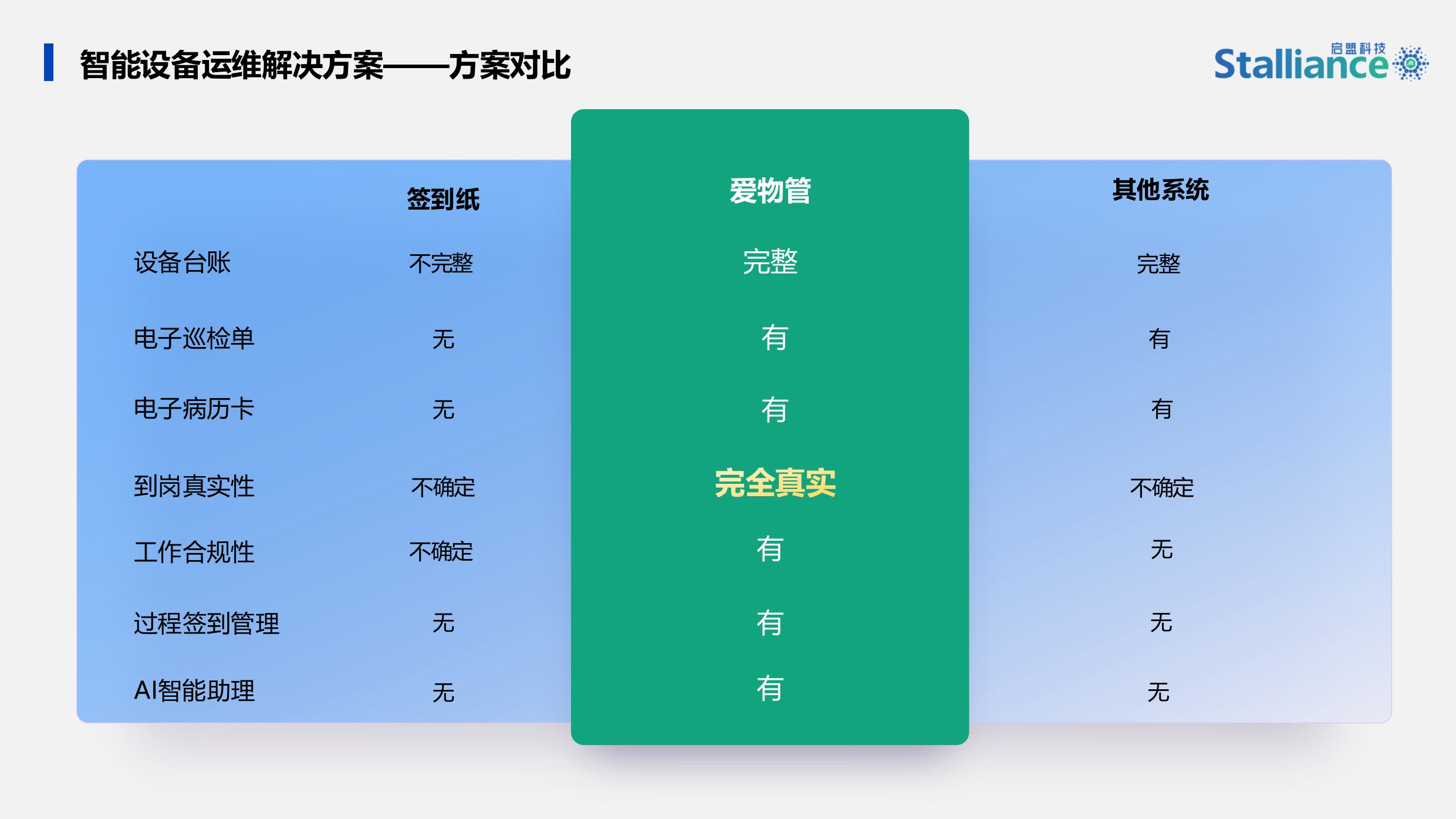 智能设备运维解决方案——方案对比

启盟科技 Stalliance

|  | 签到纸 | 爱物管 | 其他系统 |
|---|---|---|---|
| 设备台账 | 不完整 | 完整 | 完整 |
| 电子巡检单 | 无 | 有 | 有 |
| 电子病历卡 | 无 | 有 | 有 |
| 到岗真实性 | 不确定 | 完全真实 | 不确定 |
| 工作合规性 | 不确定 | 有 | 无 |
| 过程签到管理 | 无 | 有 | 无 |
| AI智能助理 | 无 | 有 | 无 |